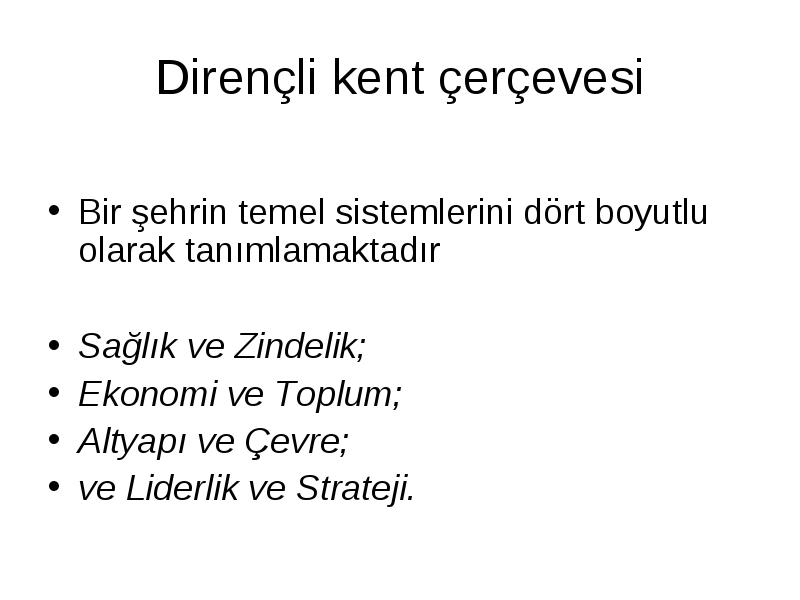 Dirençli kent çerçevesi

• Bir şehrin temel sistemlerini dört boyutlu olarak tanımlamaktadır

• Sağlık ve Zindelik;
• Ekonomi ve Toplum;
• Altyapı ve Çevre;
• ve Liderlik ve Strateji.